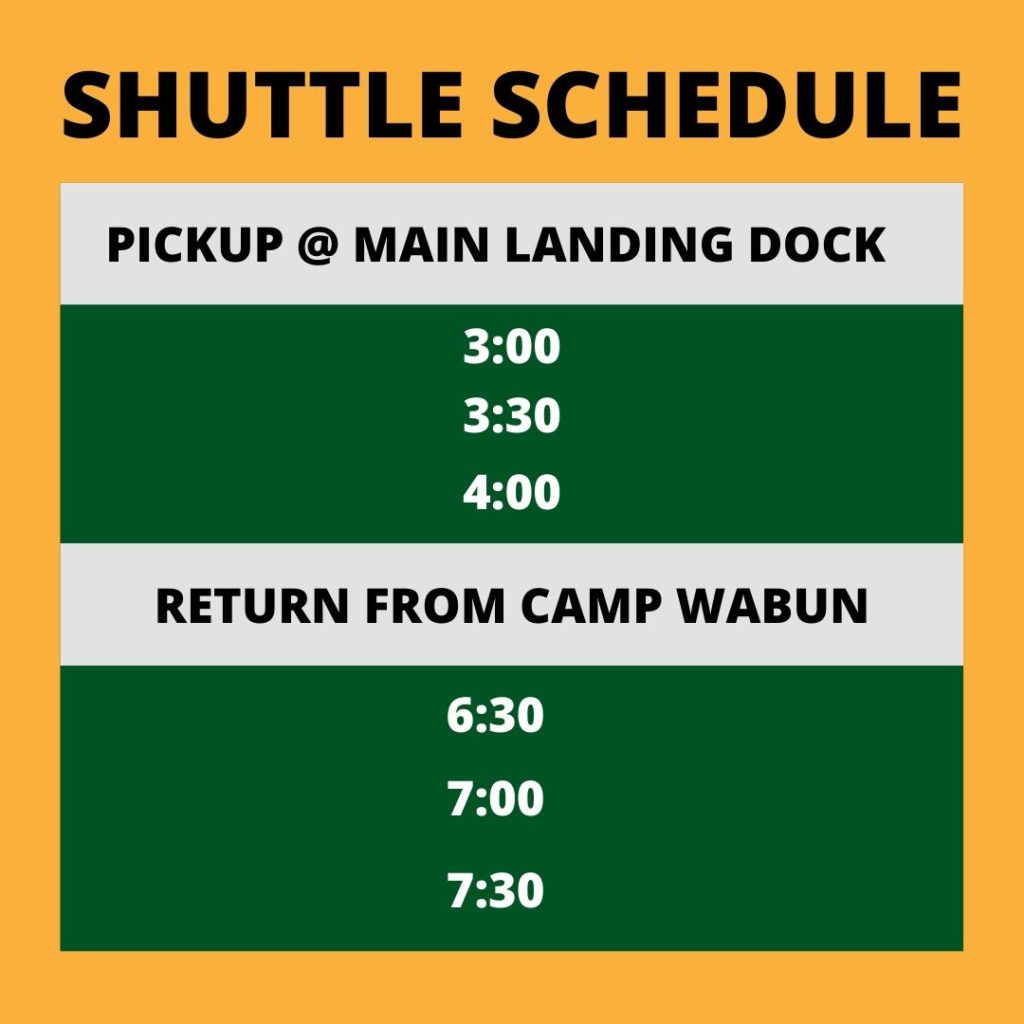 SHUTTLE SCHEDULE

PICKUP @ MAIN LANDING DOCK

3:00
3:30
4:00

RETURN FROM CAMP WABUN

6:30
7:00
7:30